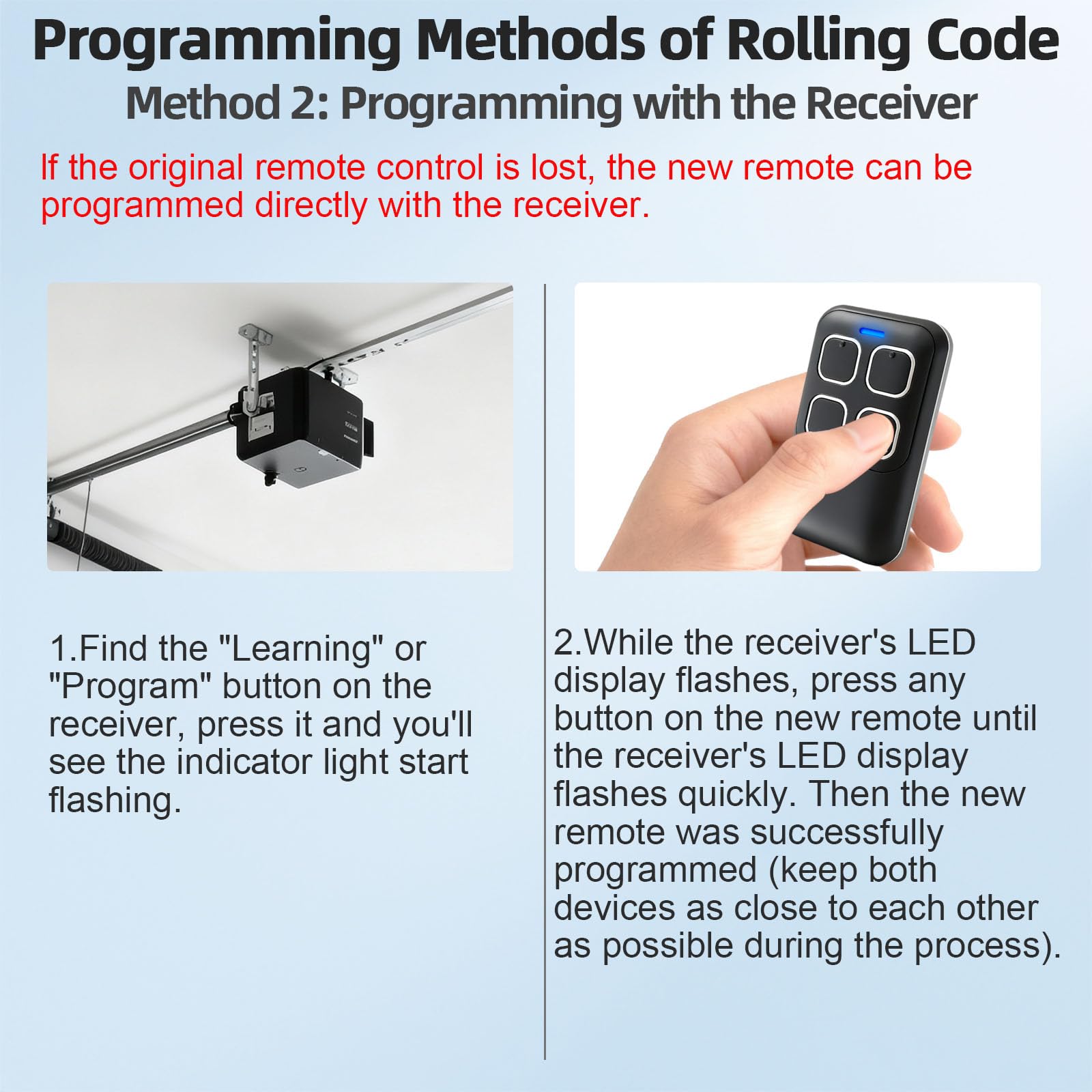 Programming Methods of Rolling Code

Method 2: Programming with the Receiver

If the original remote control is lost, the new remote can be programmed directly with the receiver.

1.Find the "Learning" or "Program" button on the receiver, press it and you'll see the indicator light start flashing.

2.While the receiver's LED display flashes, press any button on the new remote until the receiver's LED display flashes quickly. Then the new remote was successfully programmed (keep both devices as close to each other as possible during the process).